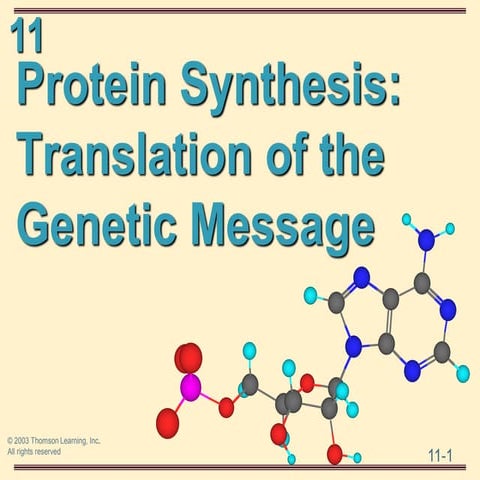 11
Protein Synthesis: Translation of the Genetic Message

© 2003 Thomson Learning, Inc.
All rights reserved

11-1